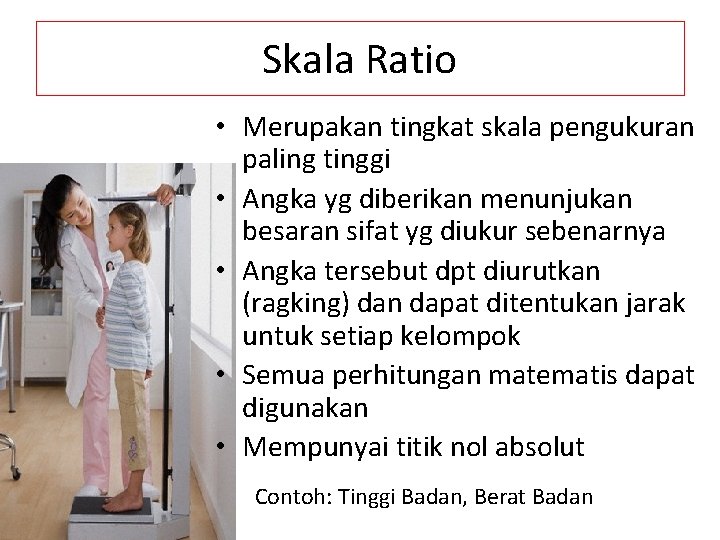 Skala Ratio

• Merupakan tingkat skala pengukuran paling tinggi
• Angka yg diberikan menunjukan besaran sifat yg diukur sebenarnya
• Angka tersebut dpt diurutkan (ragking) dan dapat ditentukan jarak untuk setiap kelompok
• Semua perhitungan matematis dapat digunakan
• Mempunyai titik nol absolut

Contoh: Tinggi Badan, Berat Badan